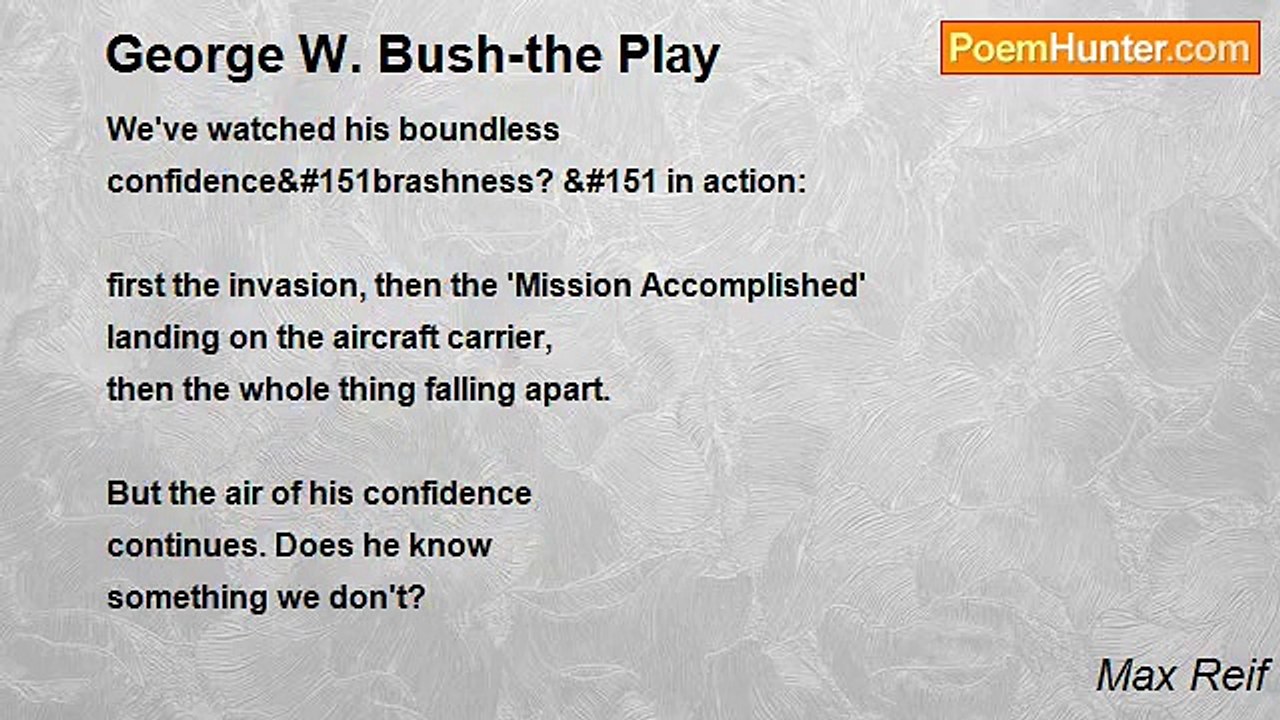 George W. Bush-the Play

PoemHunter.com

We've watched his boundless confidence&#151brashness? &#151 in action:

first the invasion, then the 'Mission Accomplished' landing on the aircraft carrier, then the whole thing falling apart.

But the air of his confidence continues. Does he know something we don't?

Max Reif